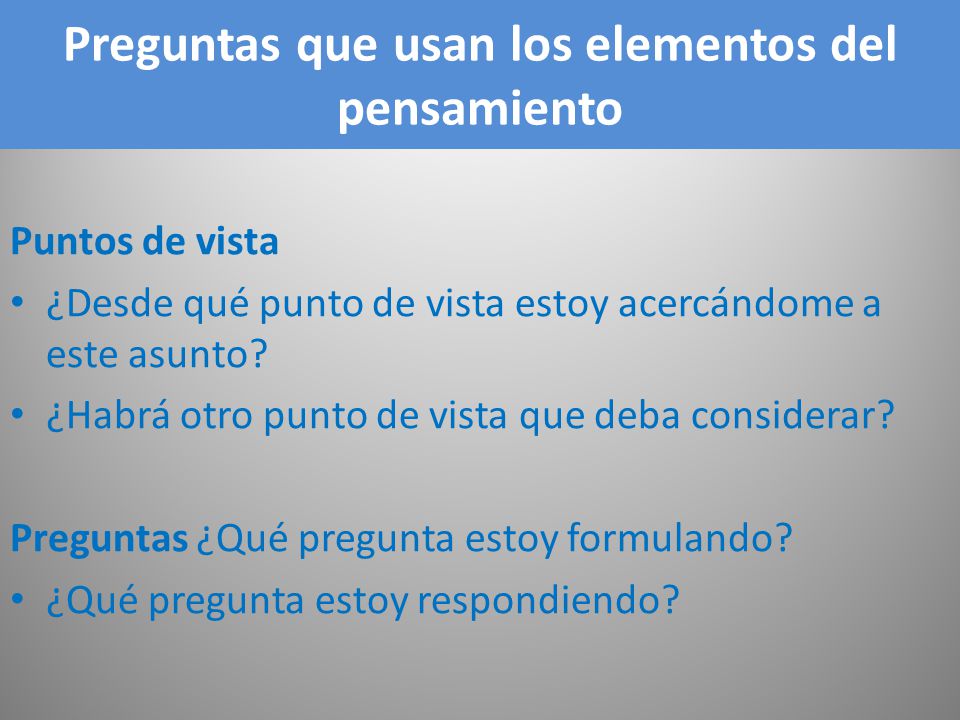 Preguntas que usan los elementos del pensamiento

Puntos de vista
• ¿Desde qué punto de vista estoy acercándome a este asunto?
• ¿Habrá otro punto de vista que deba considerar?

Preguntas ¿Qué pregunta estoy formulando?
• ¿Qué pregunta estoy respondiendo?